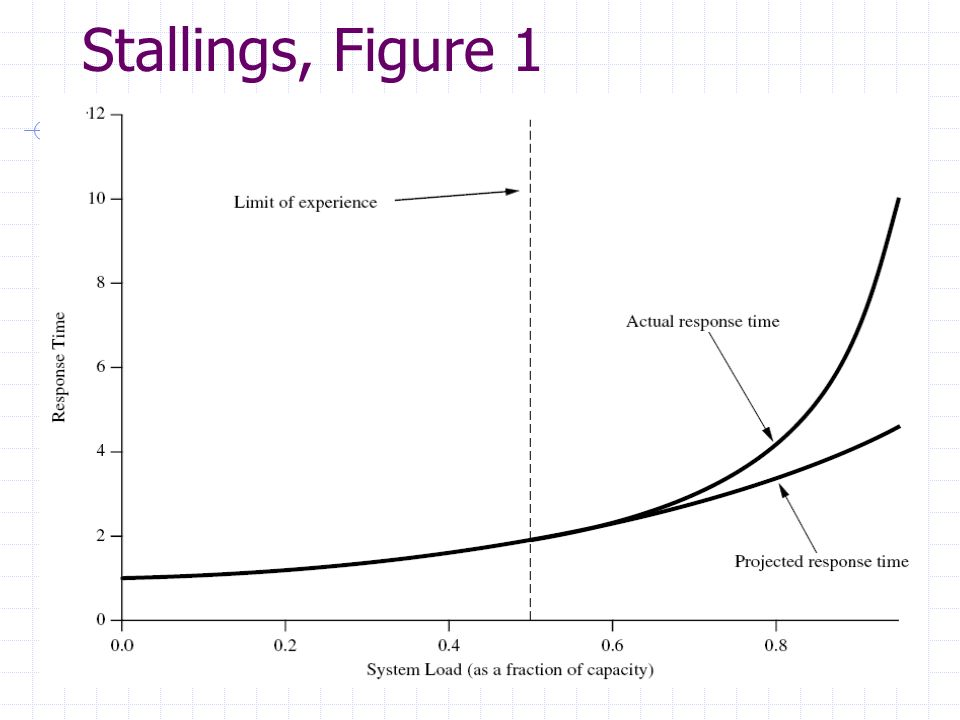 Stallings, Figure 1

12
10
8
6
4
2
0

Response Time

Limit of experience

Actual response time

Projected response time

0.0
0.2
0.4
0.6
0.8

System Load (as a fraction of capacity)